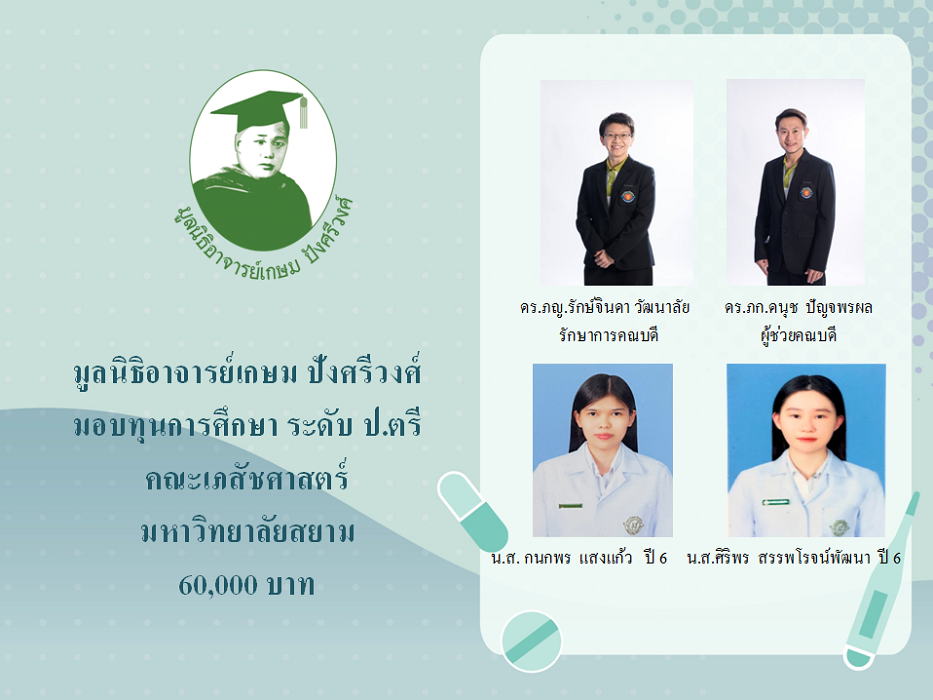 มูลนิธิอาจารย์เกษม ปังศรีวงศ์

มูลนิธิอาจารย์เกษม ปังศรีวงศ์
มอบทุนการศึกษา ระดับ ป.ตรี
คณะเภสัชศาสตร์
มหาวิทยาลัยสยาม
60,000 บาท

ดร.ภญ.รักษ์จินดา วัฒนาลัย
รักษาการคณบดี

ดร.ภก.คนุช ปัญจพรผล
ผู้ช่วยคณบดี

น.ส. กนกพร แสงแก้ว ปี 6

น.ส.ศิริพร สรรพโรจน์พัฒนา ปี 6